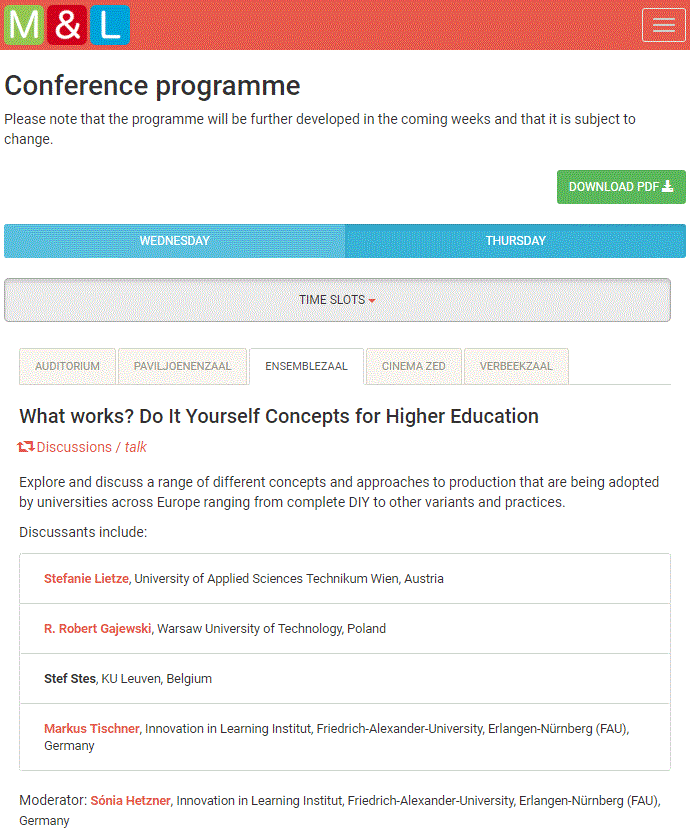 M & L

Conference programme

Please note that the programme will be further developed in the coming weeks and that it is subject to change.

DOWNLOAD PDF

WEDNESDAY THURSDAY

TIME SLOTS

AUDITORIUM PAVILJOENENZAAL ENSEMBLEZAAL CINEMA ZED VERBEEKZAAL

What works? Do It Yourself Concepts for Higher Education

Discussions / talk

Explore and discuss a range of different concepts and approaches to production that are being adopted by universities across Europe ranging from complete DIY to other variants and practices.

Discussants include:

Stefanie Lietze, University of Applied Sciences Technikum Wien, Austria

R. Robert Gajewski, Warsaw University of Technology, Poland

Stef Stes, KU Leuven, Belgium

Markus Tischner, Innovation in Learning Institut, Friedrich-Alexander-University, Erlangen-Nürnberg (FAU), Germany

Moderator: Sónia Hetzner, Innovation in Learning Institut, Friedrich-Alexander-University, Erlangen-Nürnberg (FAU), Germany